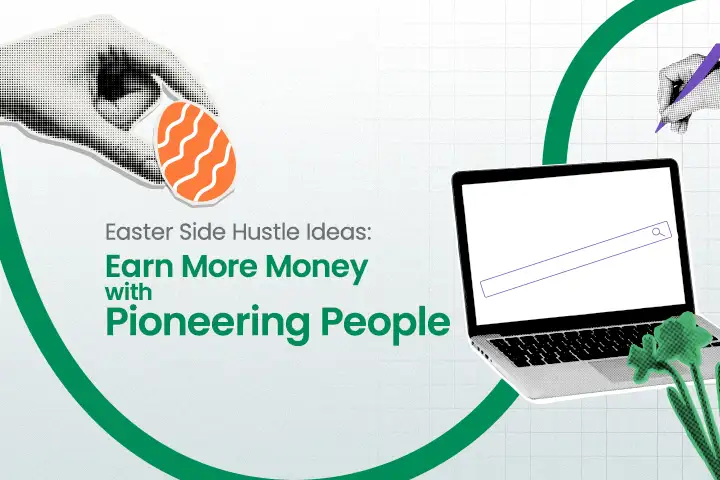 Easter Side Hustle Ideas:
Earn More Money with Pioneering People